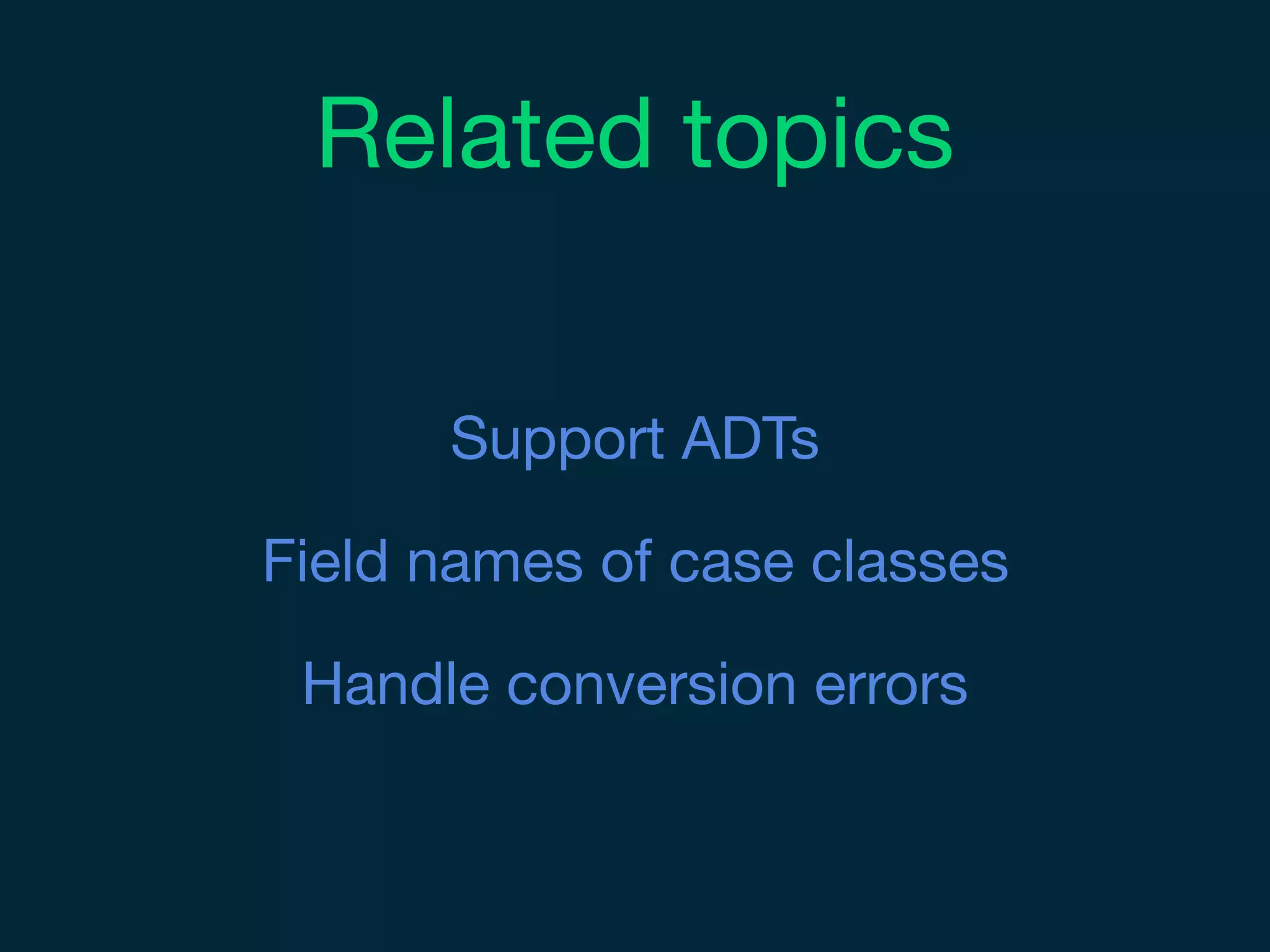 Related topics

Support ADTs

Field names of case classes

Handle conversion errors